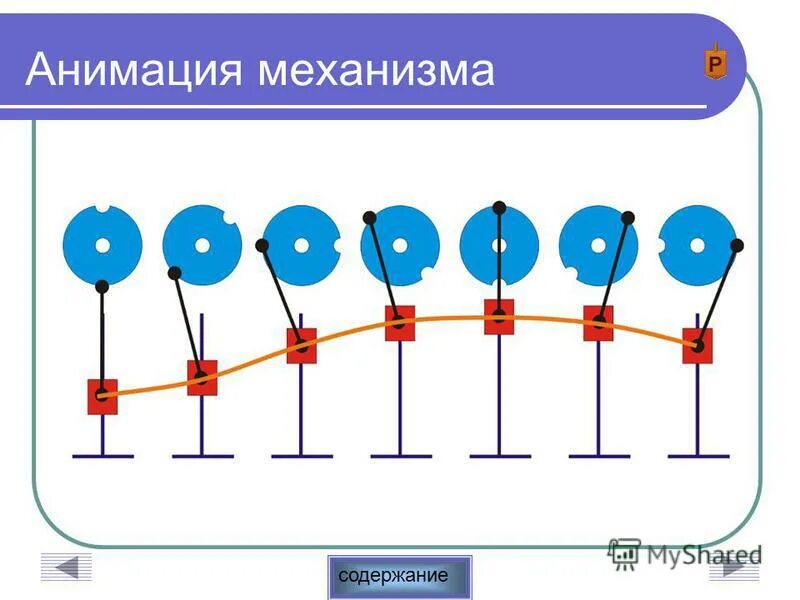 Анимация механизма

P

MyShared

содержание